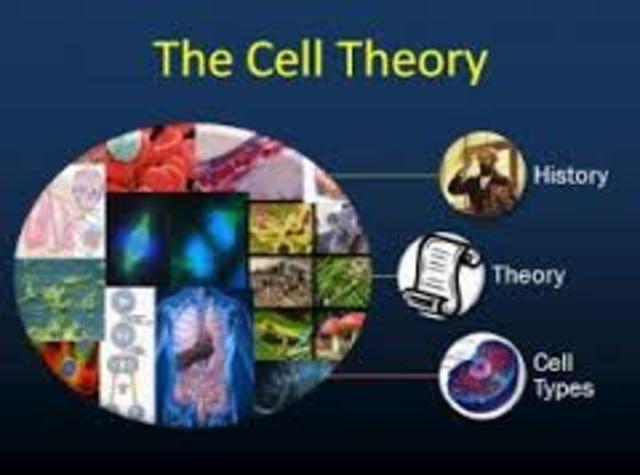 The Cell Theory

History

Theory

Cell Types